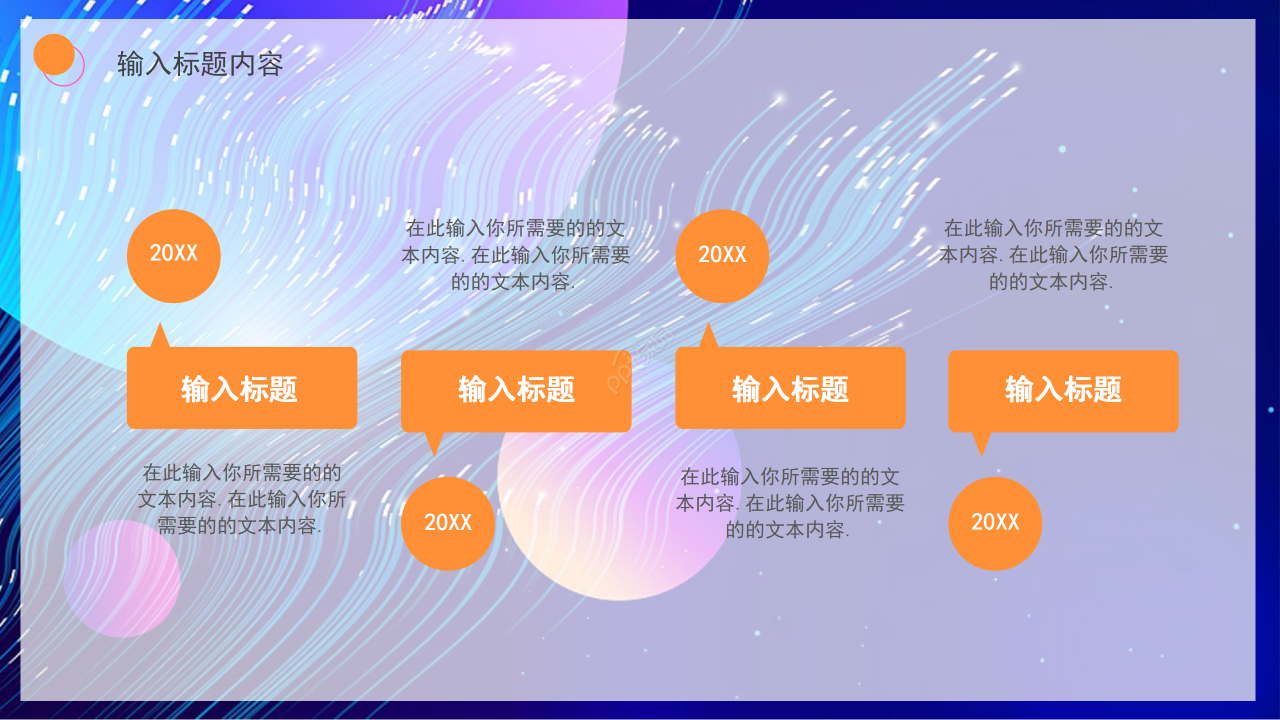 输入标题内容

20XX

输入标题

在此输入你所需要的的文本内容. 在此输入你所需要的的文本内容.

在此输入你所需要的的文本内容. 在此输入你所需要的的文本内容.

输入标题

20XX

20XX

输入标题

在此输入你所需要的的文本内容. 在此输入你所需要的的文本内容.

在此输入你所需要的的文本内容. 在此输入你所需要的的文本内容.

输入标题

20XX